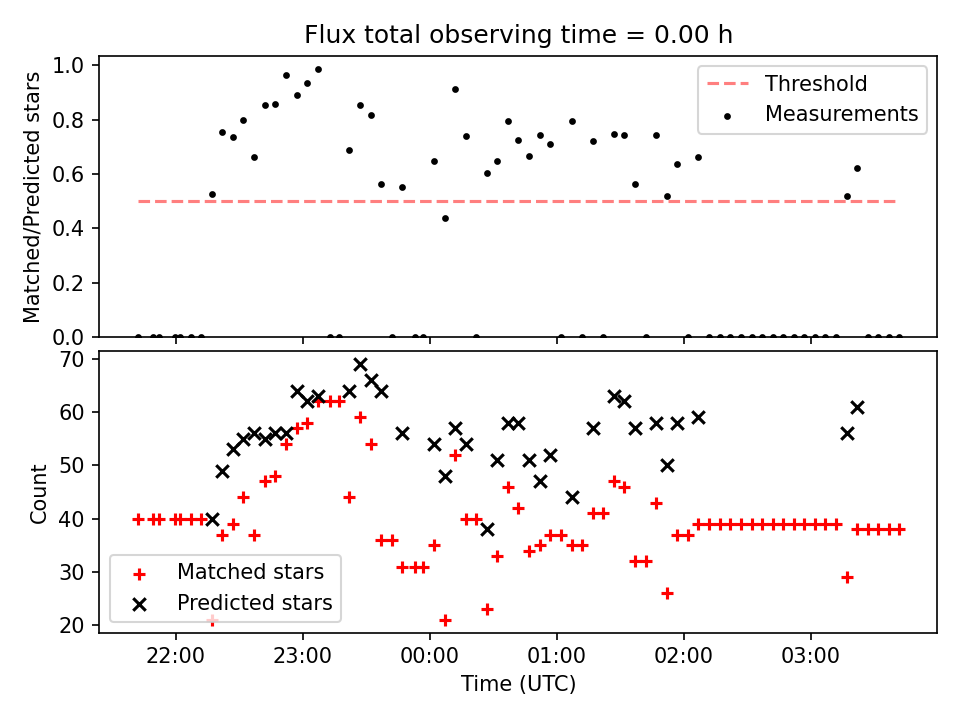 Flux total observing time = 0.00 h

Matched/Predicted stars

1.0
0.8
0.6
0.4
0.2
0.0

Threshold
Measurements

Count

70
60
50
40
30
20

Matched stars
Predicted stars

22:00
23:00
00:00
01:00
02:00
03:00

Time (UTC)